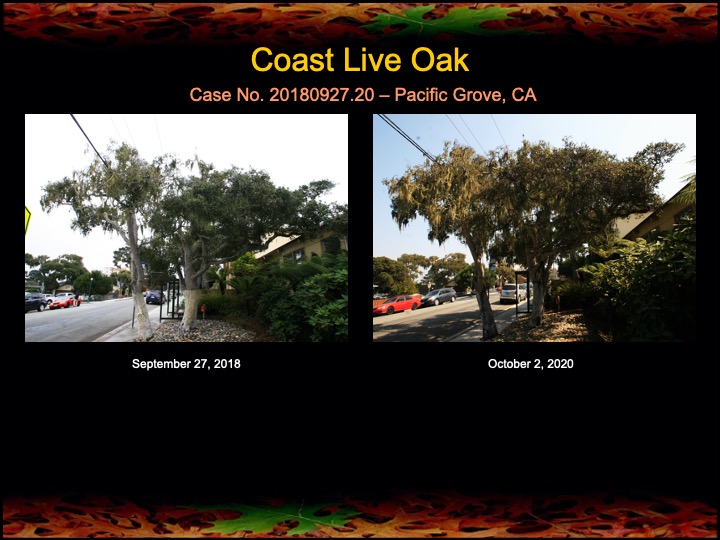 Coast Live Oak

Case No. 20180927.20 – Pacific Grove, CA

September 27, 2018

October 2, 2020